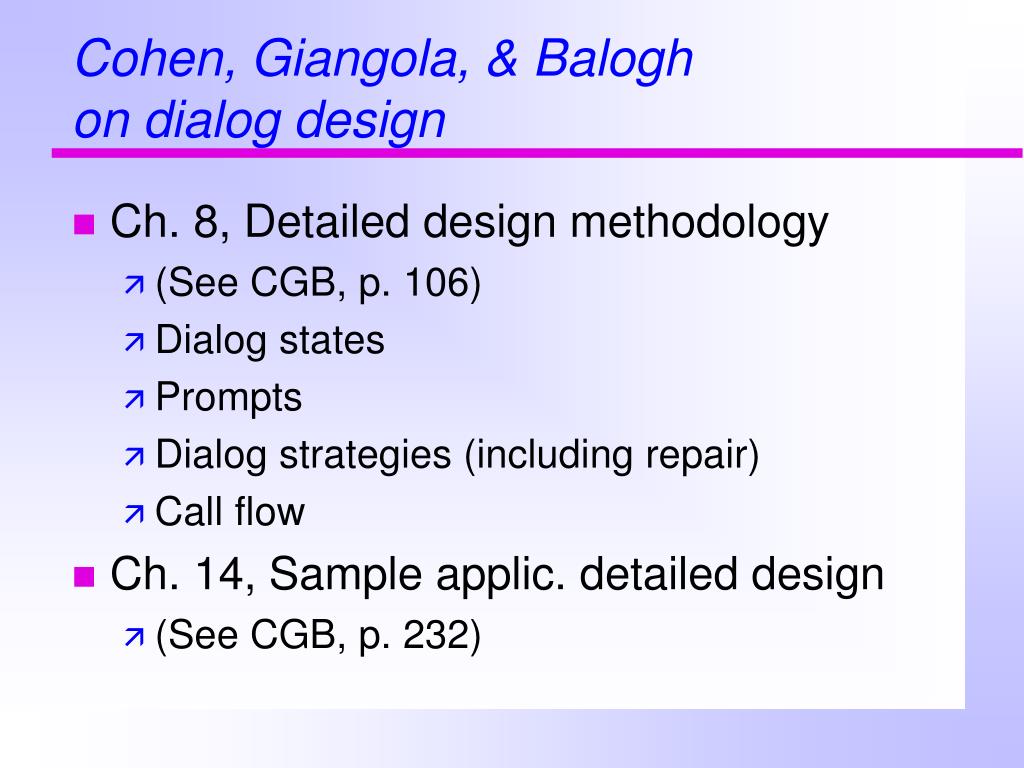 Cohen, Giangola, & Balogh on dialog design

Ch. 8, Detailed design methodology
(See CGB, p. 106)
Dialog states
Prompts
Dialog strategies (including repair)
Call flow

Ch. 14, Sample applic. detailed design
(See CGB, p. 232)